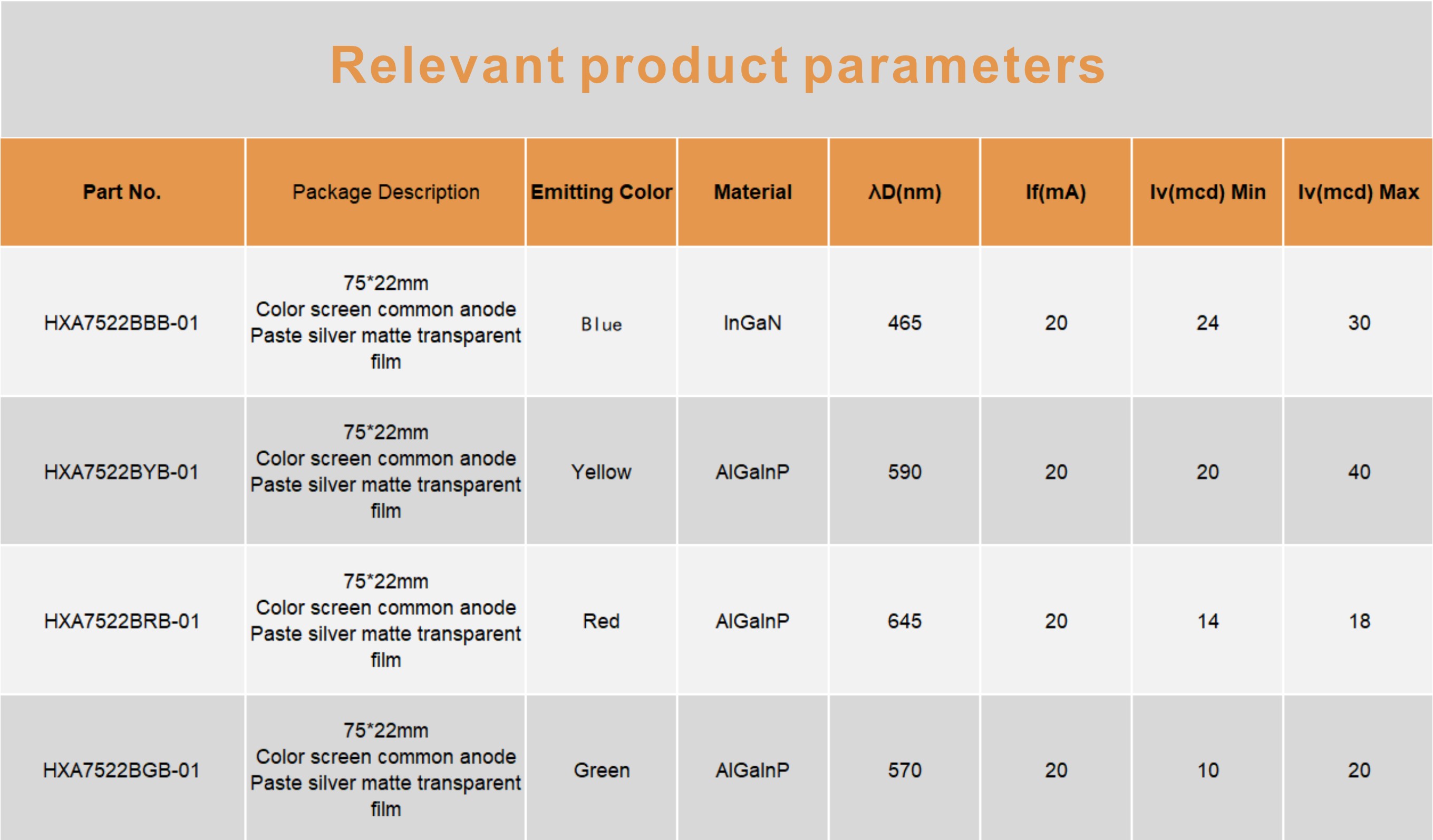 Relevant product parameters

| Part No. | Package Description | Emitting Color | Material | λD(nm) | If(mA) | Iv(mcd) Min | Iv(mcd) Max |
|---|---|---|---|---|---|---|---|
| HXA7522BBB-01 | 75*22mm Color screen common anode Paste silver matte transparent film | Blue | InGaN | 465 | 20 | 24 | 30 |
| HXA7522BYB-01 | 75*22mm Color screen common anode Paste silver matte transparent film | Yellow | AlGaInP | 590 | 20 | 20 | 40 |
| HXA7522BRB-01 | 75*22mm Color screen common anode Paste silver matte transparent film | Red | AlGaInP | 645 | 20 | 14 | 18 |
| HXA7522BGB-01 | 75*22mm Color screen common anode Paste silver matte transparent film | Green | AlGaInP | 570 | 20 | 10 | 20 |